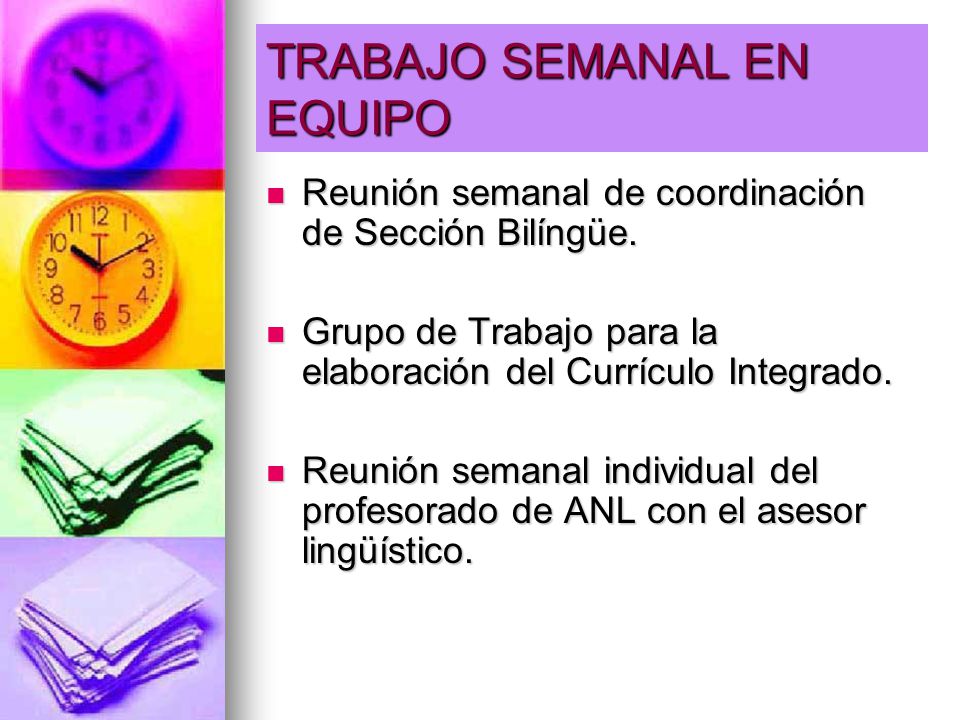 TRABAJO SEMANAL EN EQUIPO

Reunión semanal de coordinación de Sección Bilíngüe.

Grupo de Trabajo para la elaboración del Currículo Integrado.

Reunión semanal individual del profesorado de ANL con el asesor lingüístico.